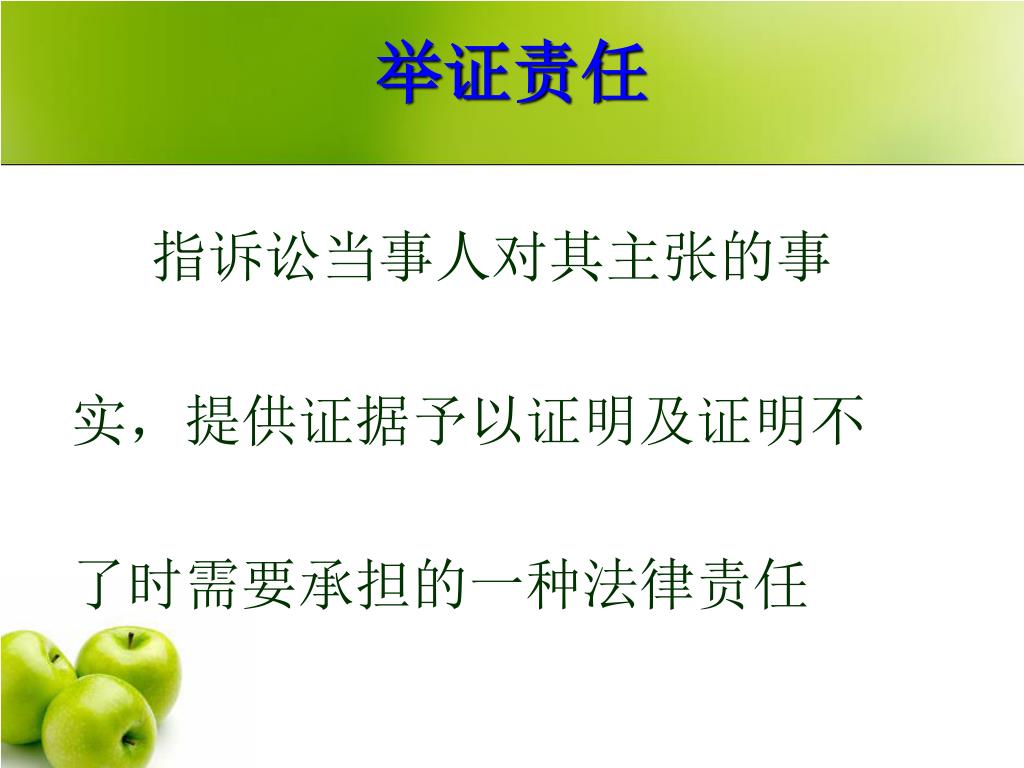 举证责任

指诉讼当事人对其主张的事实，提供证据予以证明及证明不了时需要承担的一种法律责任